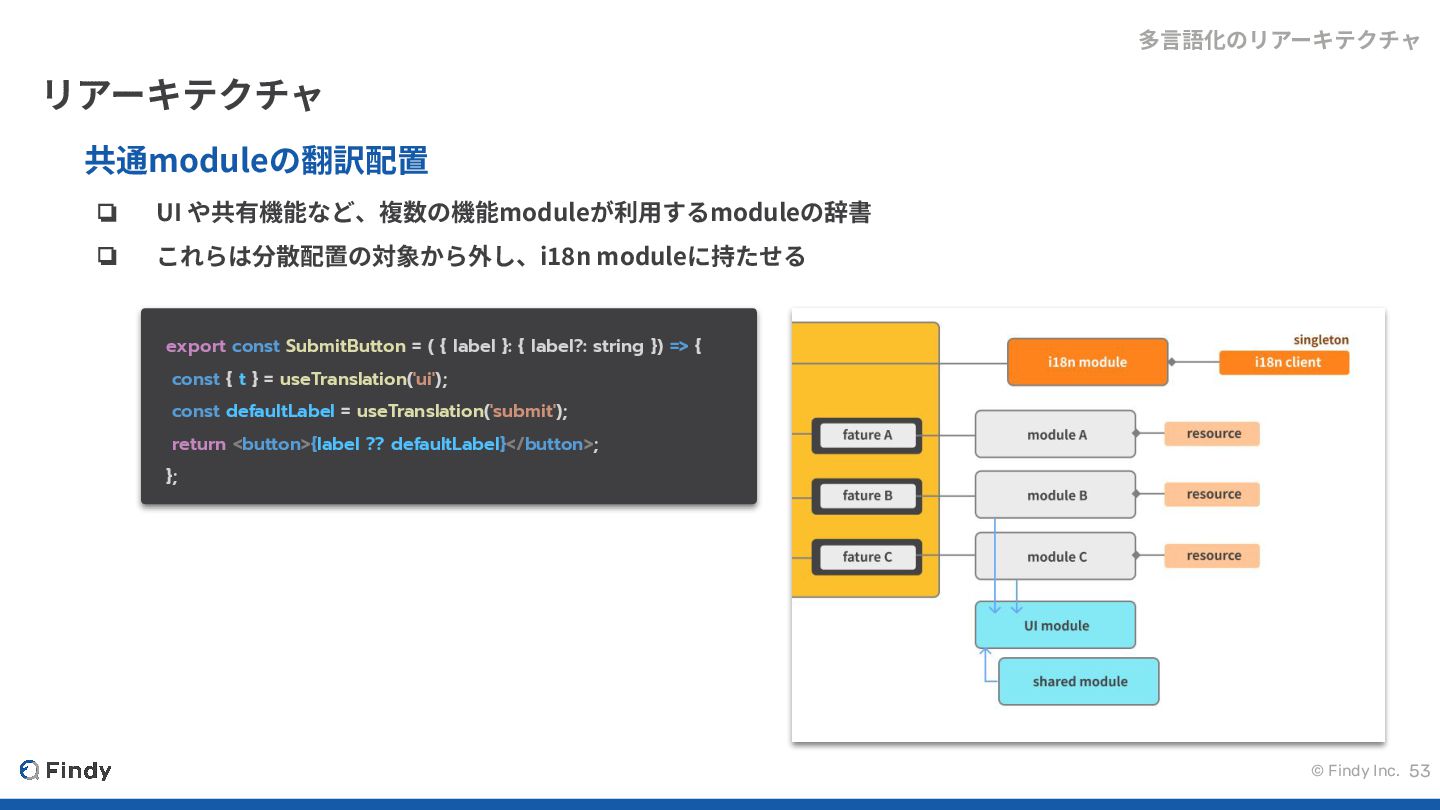 多言語化のリアーキテクチャ

リアーキテクチャ

共通moduleの翻訳配置

❏ UI や共有機能など、複数の機能moduleが利用するmoduleの辞書

❏ これらは分散配置の対象から外し、i18n moduleに持たせる

export const SubmitButton = ( { label }: { label?: string }) => {
const { t } = useTranslation('ui');
const defaultLabel = useTranslation('submit');
return <button>{label ?? defaultLabel}</button>;
};

singleton

i18n module

i18n client

fature A

module A

resource

fature B

module B

resource

fature C

module C

resource

UI module

shared module

Findy

© Findy Inc. 53